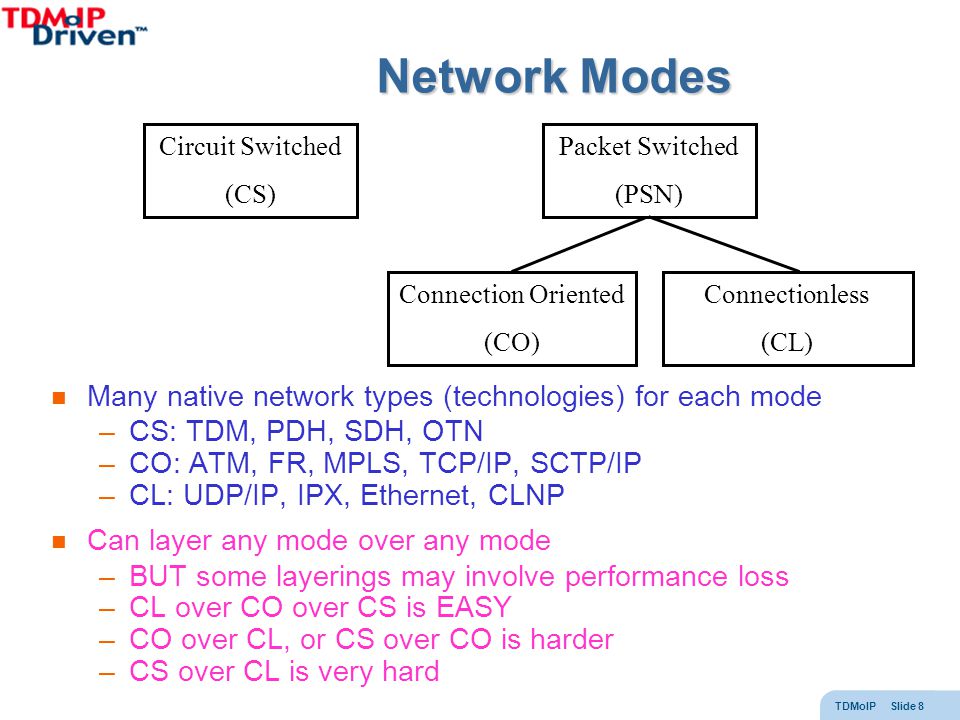 TDMoIP Driven™

Network Modes

Circuit Switched (CS)

Packet Switched (PSN)

Connection Oriented (CO)

Connectionless (CL)

Many native network types (technologies) for each mode
– CS: TDM, PDH, SDH, OTN
– CO: ATM, FR, MPLS, TCP/IP, SCTP/IP
– CL: UDP/IP, IPX, Ethernet, CLNP

Can layer any mode over any mode
– BUT some layerings may involve performance loss
– CL over CO over CS is EASY
– CO over CL, or CS over CO is harder
– CS over CL is very hard

TDMoIP Slide 8